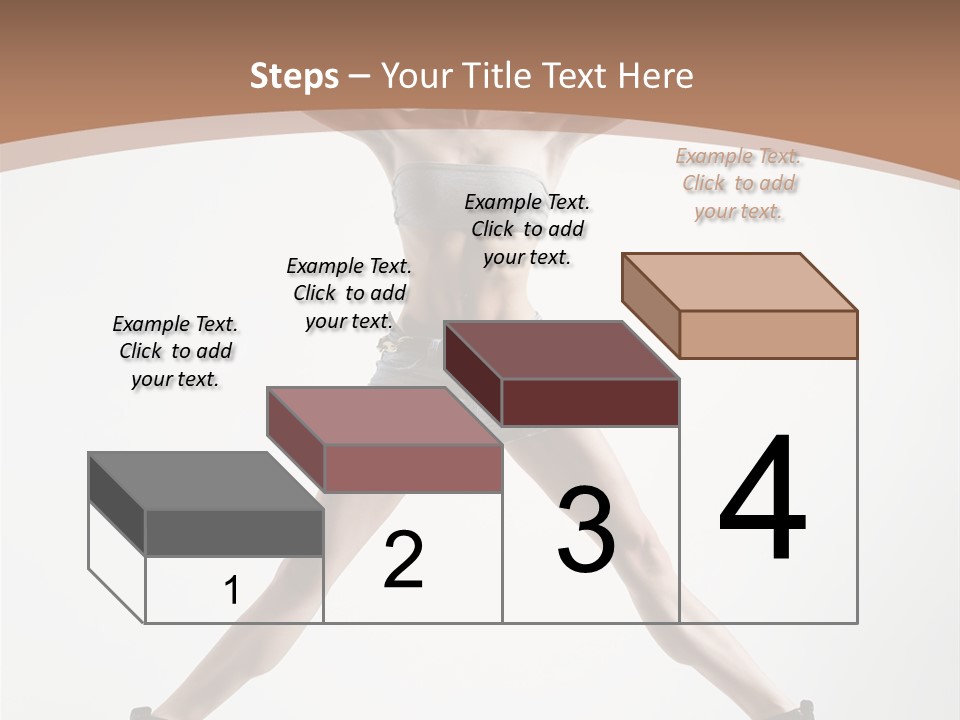 Steps – Your Title Text Here

Example Text. Click to add your text.

Example Text. Click to add your text.

Example Text. Click to add your text.

Example Text. Click to add your text.

1

2

3

4